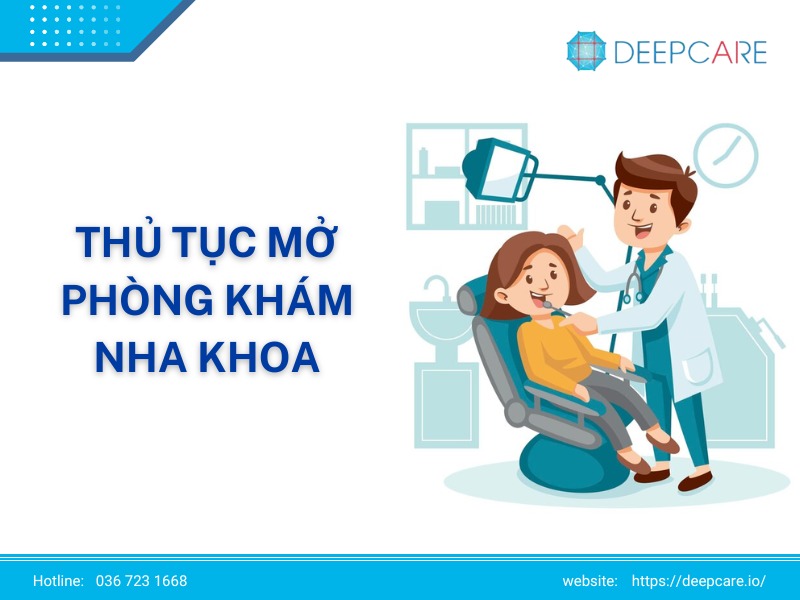 DEEPCARE

THỦ TỤC MỞ PHÒNG KHÁM NHA KHOA

Hotline: 036 723 1668

website: https://deepcare.io/